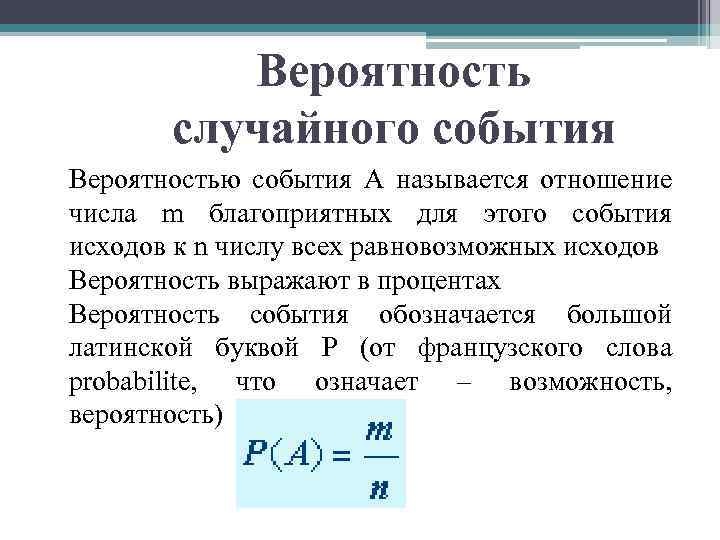 Вероятность случайного события

Вероятностью события А называется отношение числа m благоприятных для этого события исходов к n числу всех равновозможных исходов

Вероятность выражают в процентах

Вероятность события обозначается большой латинской буквой Р (от французского слова probabilite, что означает – возможность, вероятность)

$P(A) = \frac{m}{n}$